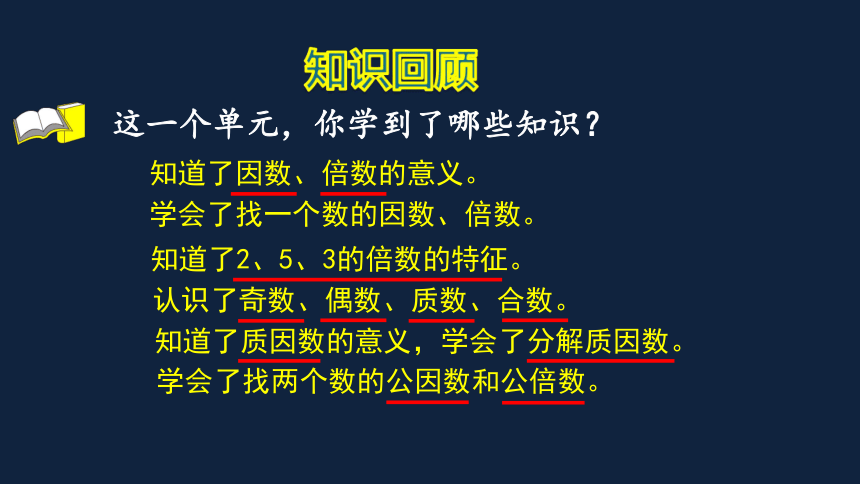 知识回顾

这一个单元，你学到了哪些知识？

知道了因数、倍数的意义。

学会了找一个数的因数、倍数。

知道了2、5、3的倍数的特征。

认识了奇数、偶数、质数、合数。

知道了质因数的意义，学会了分解质因数。

学会了找两个数的公因数和公倍数。